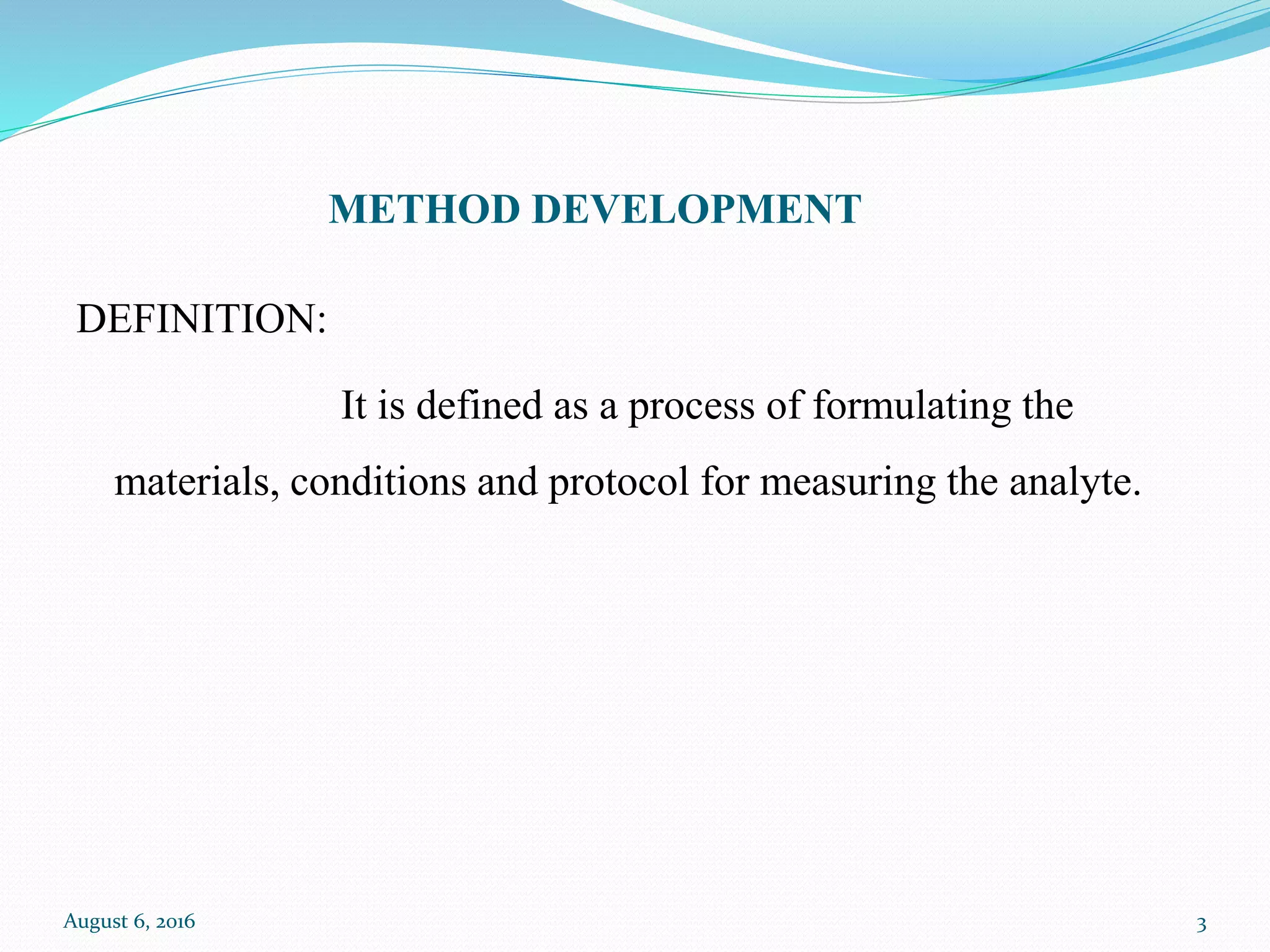 METHOD DEVELOPMENT

DEFINITION:

It is defined as a process of formulating the materials, conditions and protocol for measuring the analyte.

August 6, 2016

3